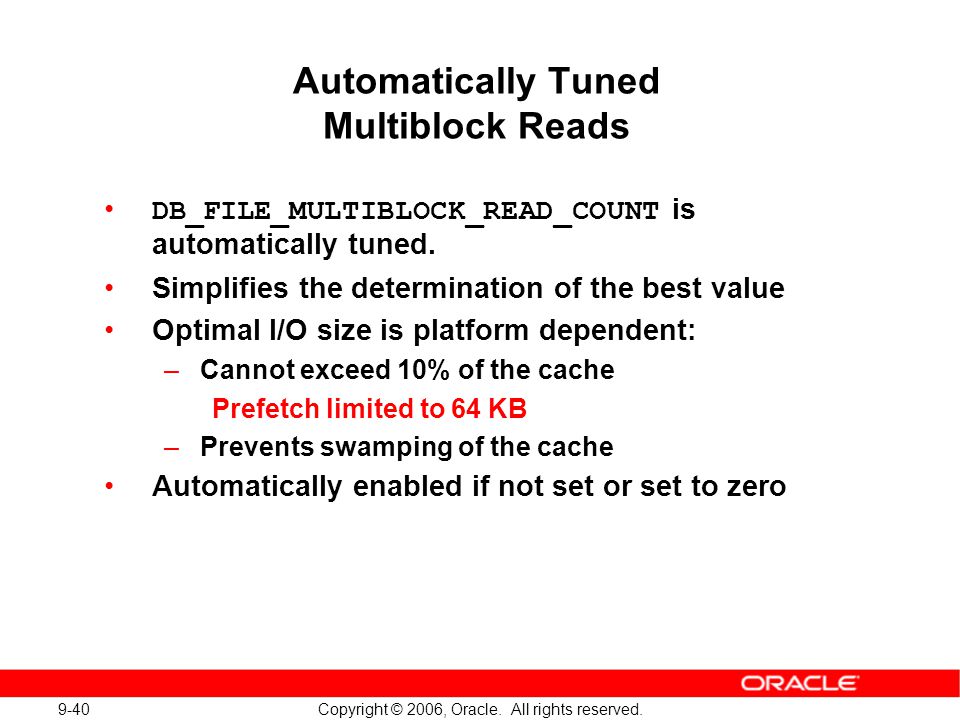 Automatically Tuned
Multiblock Reads

• DB_FILE_MULTIBLOCK_READ_COUNT is automatically tuned.
• Simplifies the determination of the best value
• Optimal I/O size is platform dependent:
– Cannot exceed 10% of the cache
Prefetch limited to 64 KB
– Prevents swamping of the cache
• Automatically enabled if not set or set to zero

ORACLE

9-40

Copyright © 2006, Oracle. All rights reserved.